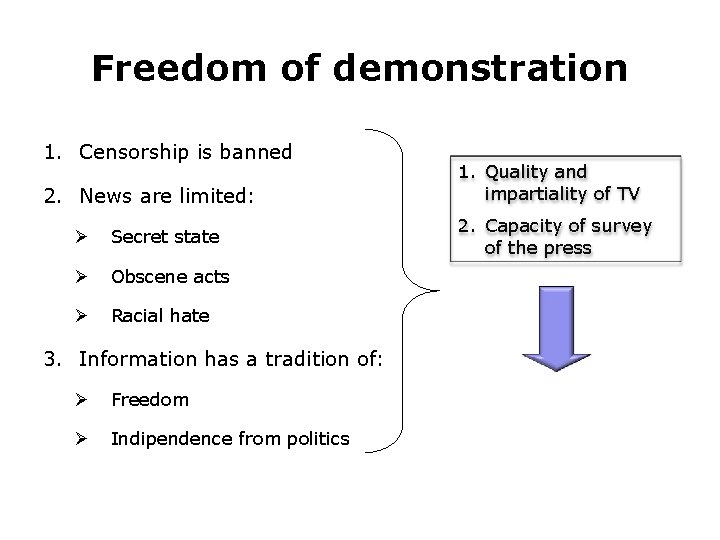 Freedom of demonstration

1. Censorship is banned
2. News are limited:
   ➢ Secret state
   ➢ Obscene acts
   ➢ Racial hate
3. Information has a tradition of:
   ➢ Freedom
   ➢ Indipendence from politics

1. Quality and impartiality of TV
2. Capacity of survey of the press